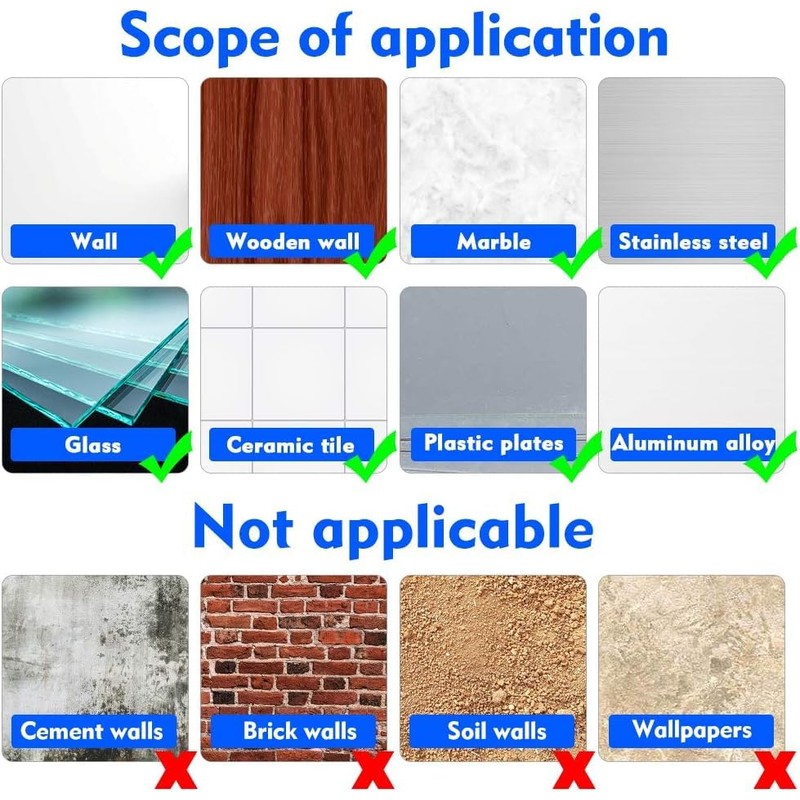 Scope of application

Wall

Wooden wall

Marble

Stainless steel

Glass

Ceramic tile

Plastic plates

Aluminum alloy

Not applicable

Cement walls

Brick walls

Soil walls

Wallpapers